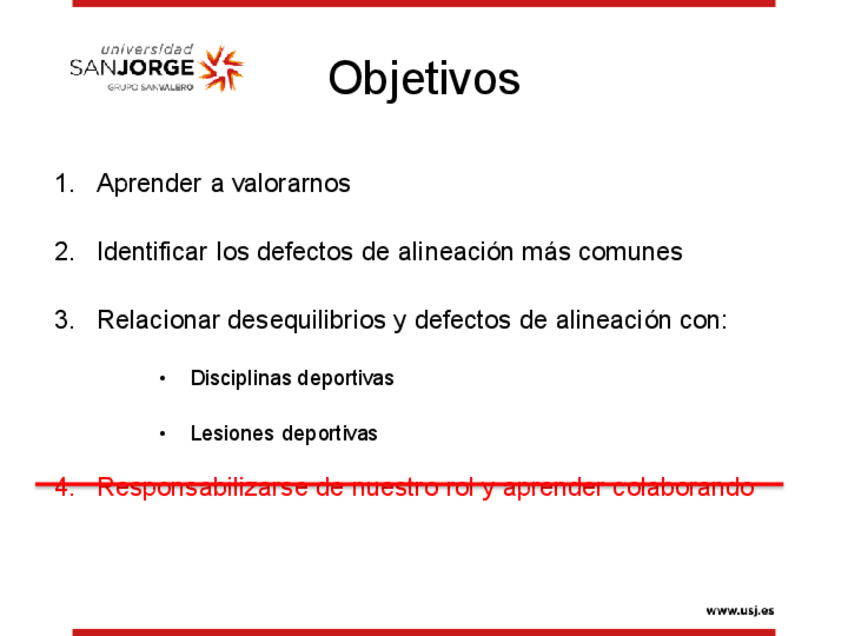 universidad
SANJORGE
GRUPO SANVALERO

Objetivos

1. Aprender a valorarnos

2. Identificar los defectos de alineación más comunes

3. Relacionar desequilibrios y defectos de alineación con:

• Disciplinas deportivas

• Lesiones deportivas

4. Responsabilizarse de nuestro rol y aprender colaborando

www.usj.es